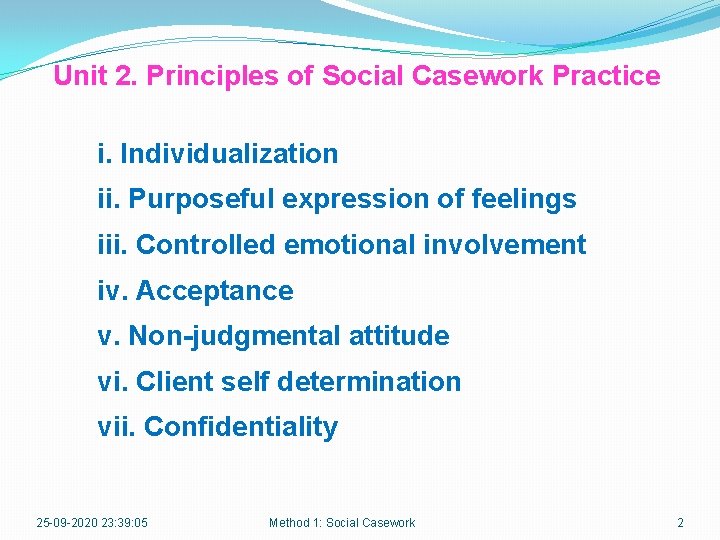 Unit 2. Principles of Social Casework Practice

i. Individualization
ii. Purposeful expression of feelings
iii. Controlled emotional involvement
iv. Acceptance
v. Non-judgmental attitude
vi. Client self determination
vii. Confidentiality

25-09-2020 23:39:05

Method 1: Social Casework

2